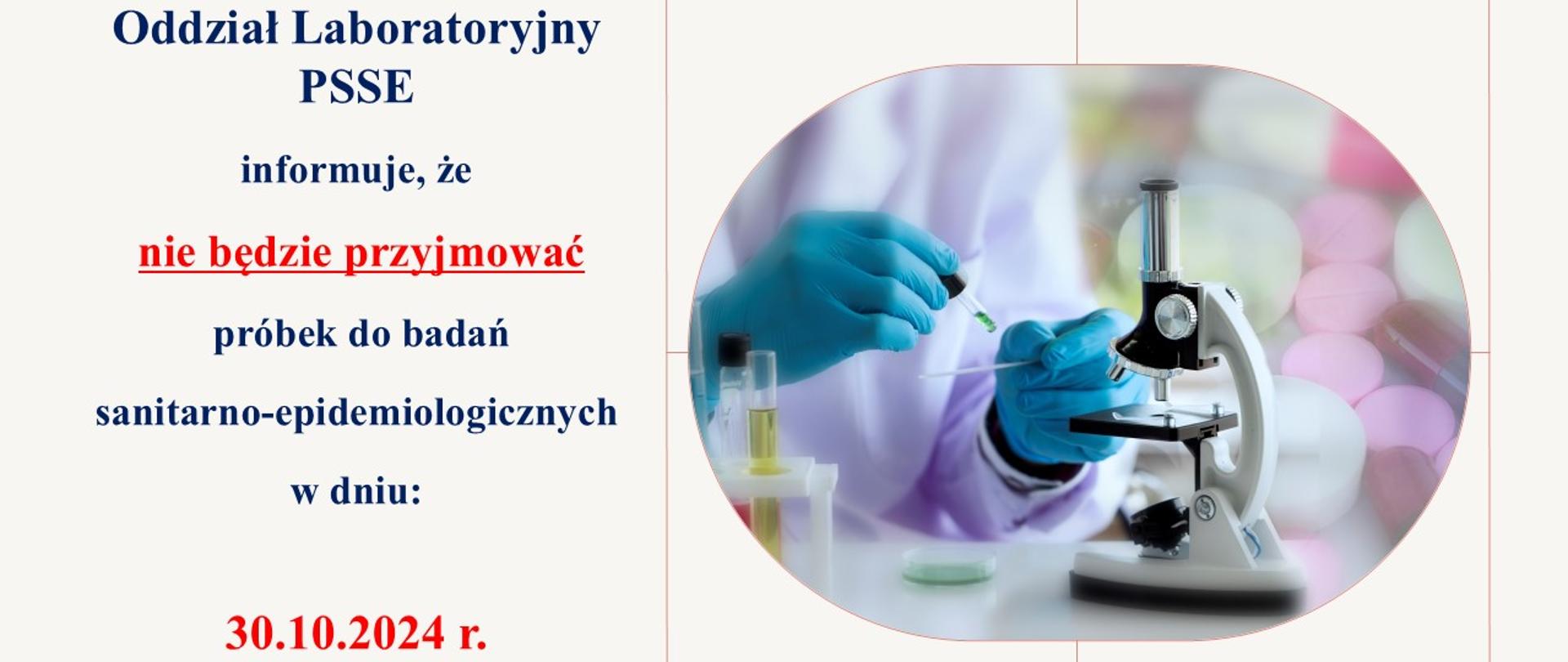 Oddział Laboratoryjny PSSE

informuje, że

nie będzie przyjmować

próbek do badań

sanitarno-epidemiologicznych

w dniu:

30.10.2024 r.